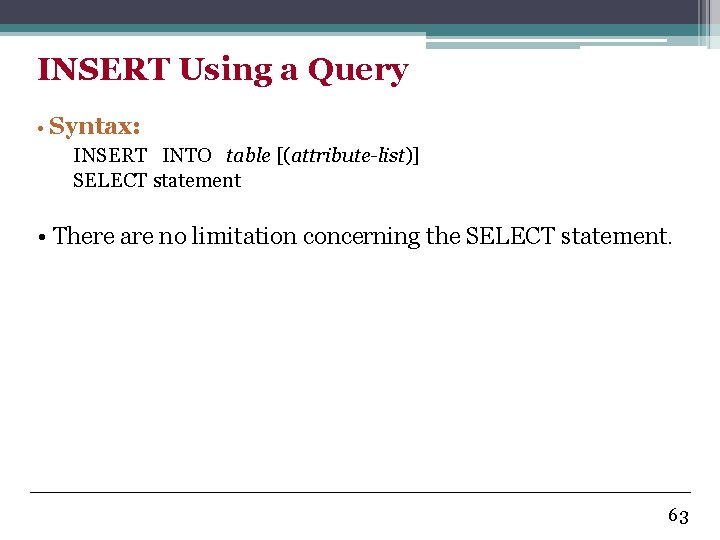 INSERT Using a Query

• Syntax:

INSERT INTO table [(attribute-list)]
SELECT statement

• There are no limitation concerning the SELECT statement.

63